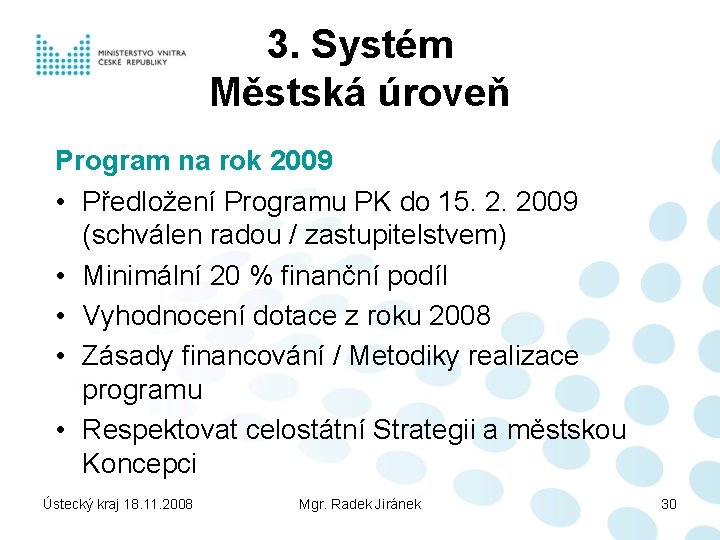 MINISTERSTVO VNITRA ČESKÉ REPUBLIKY

3. Systém Městská úroveň

Program na rok 2009

• Předložení Programu PK do 15. 2. 2009 (schválen radou / zastupitelstvem)
• Minimální 20 % finanční podíl
• Vyhodnocení dotace z roku 2008
• Zásady financování / Metodiky realizace programu
• Respektovat celostátní Strategii a městskou Koncepci

Ústecký kraj 18.11.2008 Mgr. Radek Jiránek 30